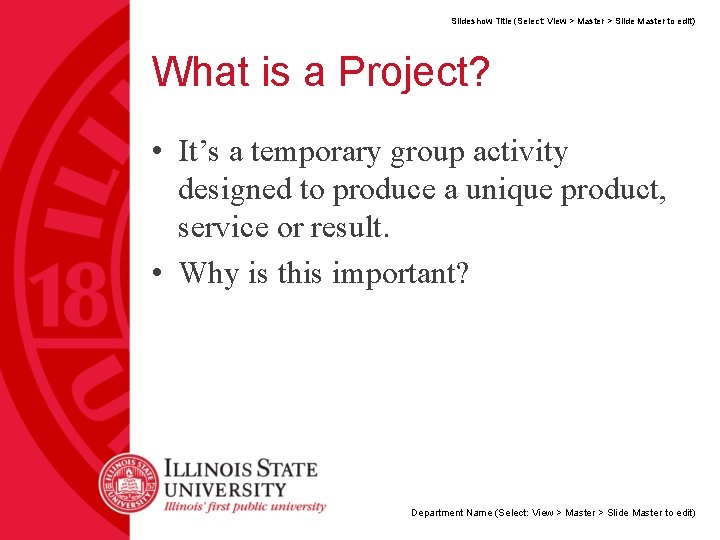 Slideshow Title (Select: View > Master > Slide Master to edit)

What is a Project?

• It's a temporary group activity designed to produce a unique product, service or result.
• Why is this important?

ILLINOIS STATE UNIVERSITY
Illinois' first public university

Department Name (Select: View > Master > Slide Master to edit)